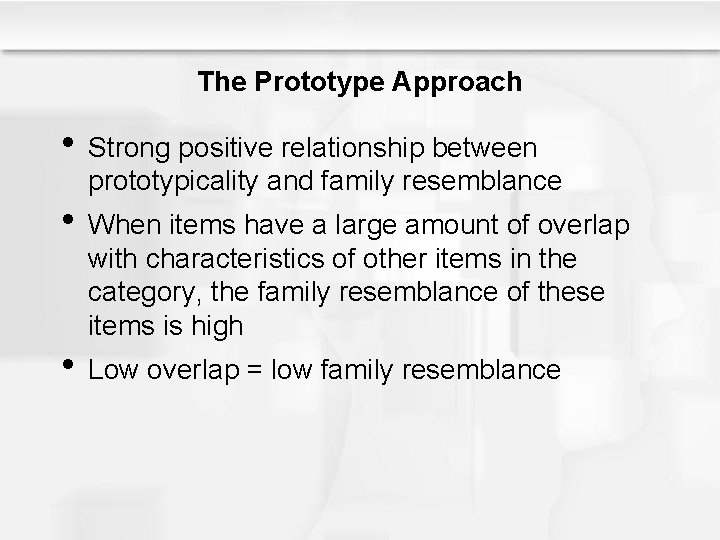 The Prototype Approach

• Strong positive relationship between prototypicality and family resemblance

• When items have a large amount of overlap with characteristics of other items in the category, the family resemblance of these items is high

• Low overlap = low family resemblance